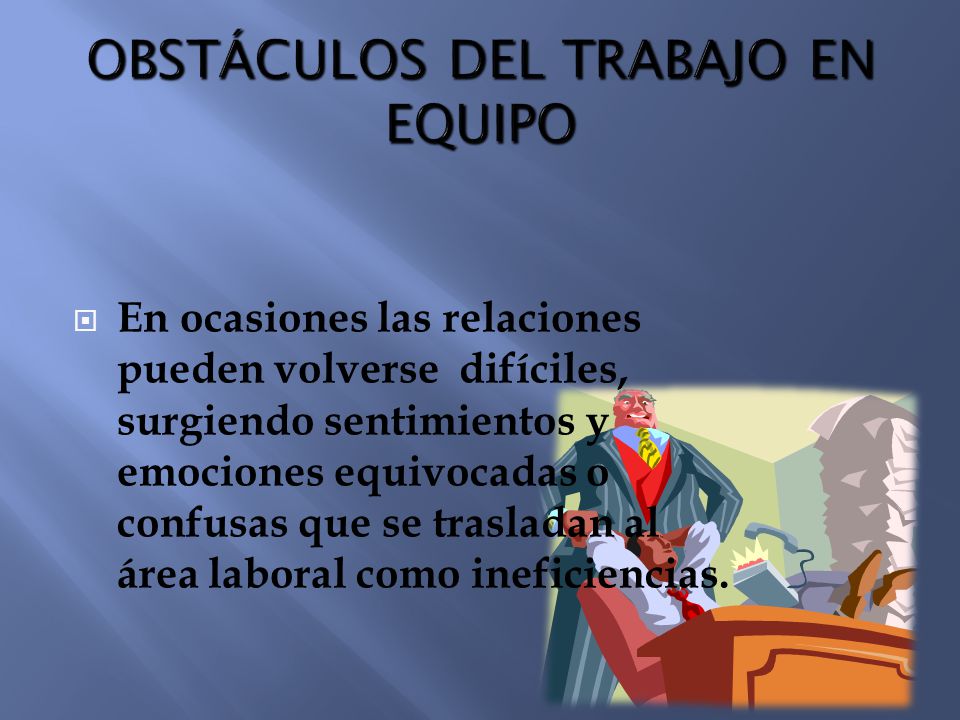 OBSTÁCULOS DEL TRABAJO EN EQUIPO

En ocasiones las relaciones pueden volverse difíciles, surgiendo sentimientos y emociones equivocadas o confusas que se trasladan al área laboral como ineficiencias.